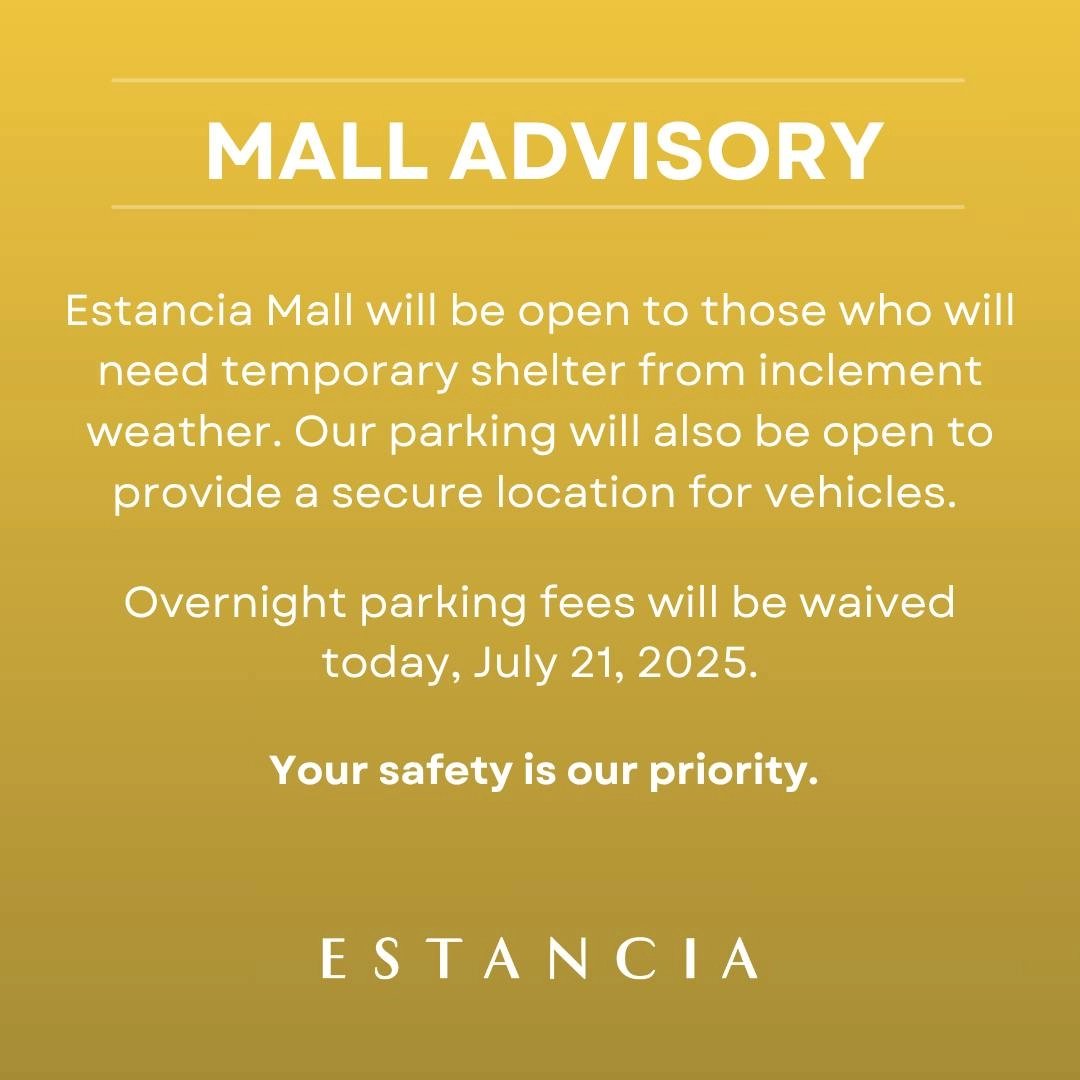 MALL ADVISORY

Estancia Mall will be open to those who will need temporary shelter from inclement weather. Our parking will also be open to provide a secure location for vehicles.

Overnight parking fees will be waived today, July 21, 2025.

Your safety is our priority.

ESTANCIA